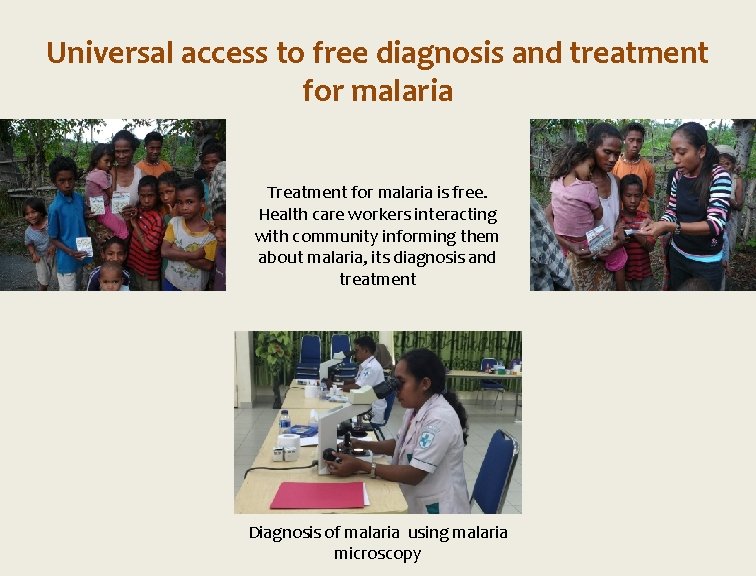 Universal access to free diagnosis and treatment for malaria

Treatment for malaria is free. Health care workers interacting with community informing them about malaria, its diagnosis and treatment

Diagnosis of malaria using malaria microscopy